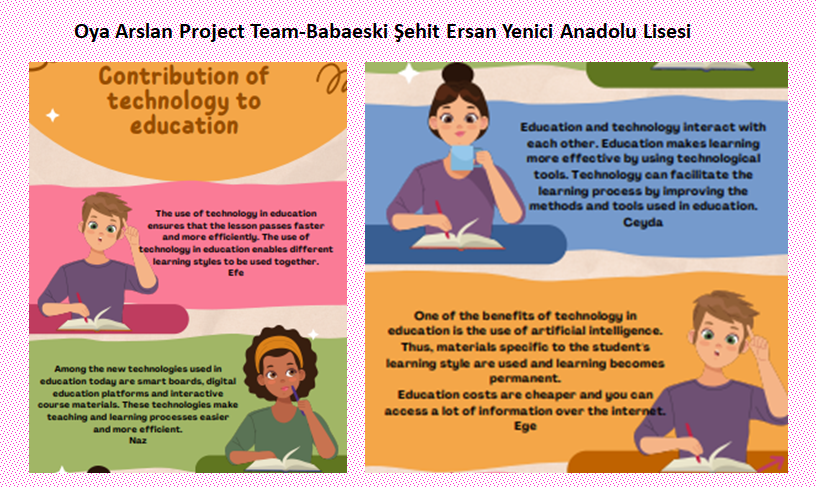 Oya Arslan Project Team-Babaeski Şehit Ersan Yenici Anadolu Lisesi

Contribution of technology to education

The use of technology in education ensures that the lesson passes faster and more efficiently. The use of technology in education enables different learning styles to be used together.
Efe

Among the new technologies used in education today are smart boards, digital education platforms and interactive course materials. These technologies make teaching and learning processes easier and more efficient.
Naz

Education and technology interact with each other. Education makes learning more effective by using technological tools. Technology can facilitate the learning process by improving the methods and tools used in education.
Ceyda

One of the benefits of technology in education is the use of artificial intelligence. Thus, materials specific to the student's learning style are used and learning becomes permanent.
Education costs are cheaper and you can access a lot of information over the internet.
Ege